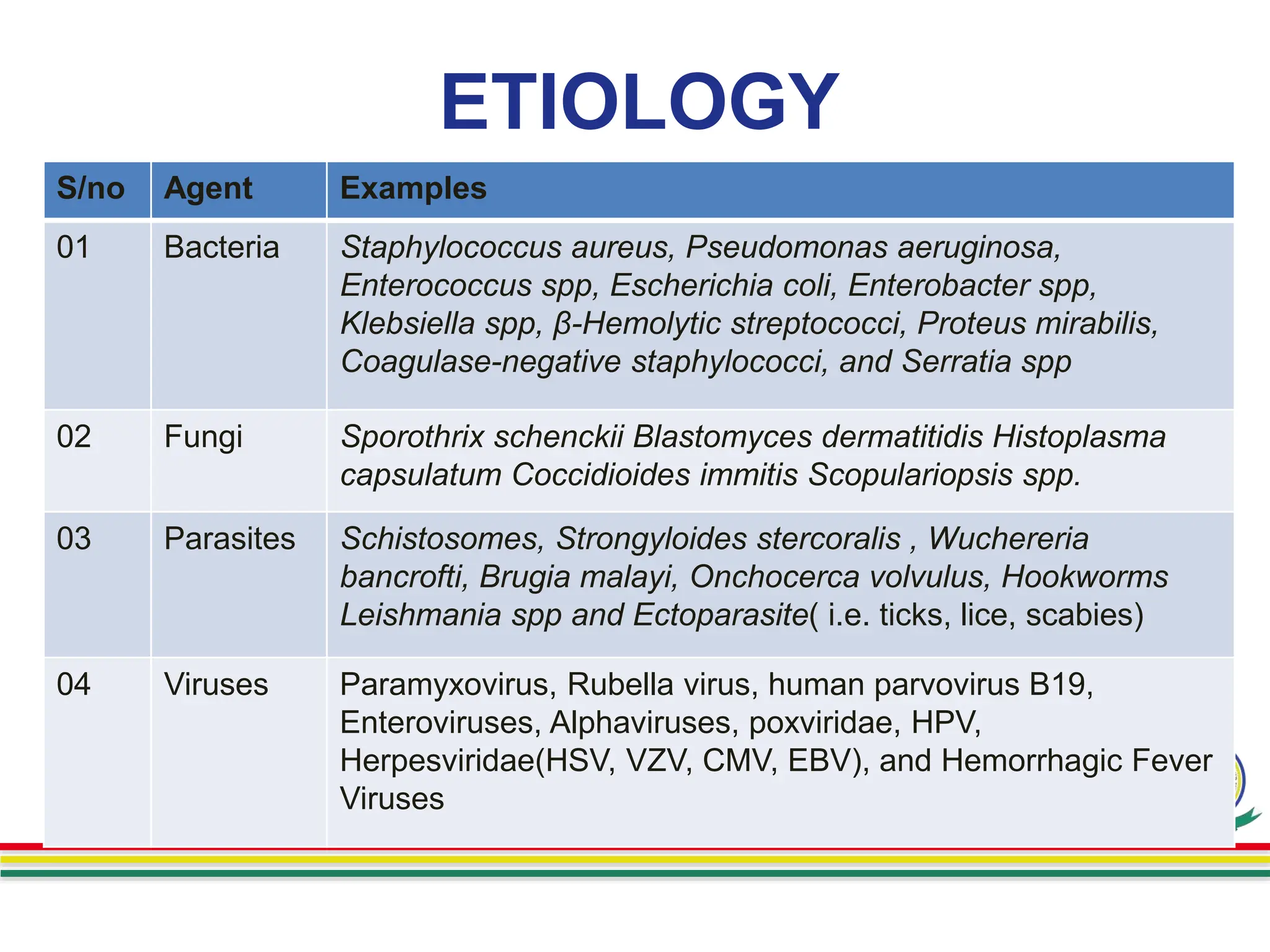 ETIOLOGY

| S/no | Agent | Examples |
|---|---|---|
| 01 | Bacteria | Staphylococcus aureus, Pseudomonas aeruginosa, Enterococcus spp, Escherichia coli, Enterobacter spp, Klebsiella spp, β-Hemolytic streptococci, Proteus mirabilis, Coagulase-negative staphylococci, and Serratia spp |
| 02 | Fungi | Sporothrix schenckii Blastomyces dermatitidis Histoplasma capsulatum Coccidioides immitis Scopulariopsis spp. |
| 03 | Parasites | Schistosomes, Strongyloides stercoralis , Wuchereria bancrofti, Brugia malayi, Onchocerca volvulus, Hookworms Leishmania spp and Ectoparasite( i.e. ticks, lice, scabies) |
| 04 | Viruses | Paramyxovirus, Rubella virus, human parvovirus B19, Enteroviruses, Alphaviruses, poxviridae, HPV, Herpesviridae(HSV, VZV, CMV, EBV), and Hemorrhagic Fever Viruses |